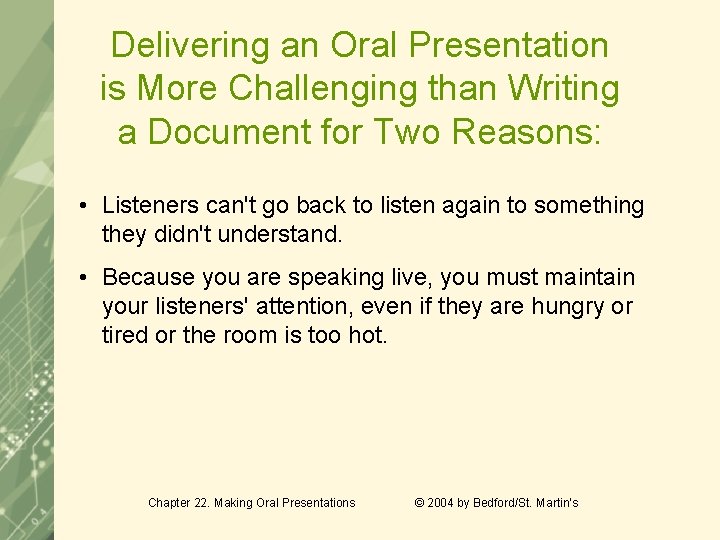 Delivering an Oral Presentation is More Challenging than Writing a Document for Two Reasons:

• Listeners can't go back to listen again to something they didn't understand.

• Because you are speaking live, you must maintain your listeners' attention, even if they are hungry or tired or the room is too hot.

Chapter 22. Making Oral Presentations © 2004 by Bedford/St. Martin's